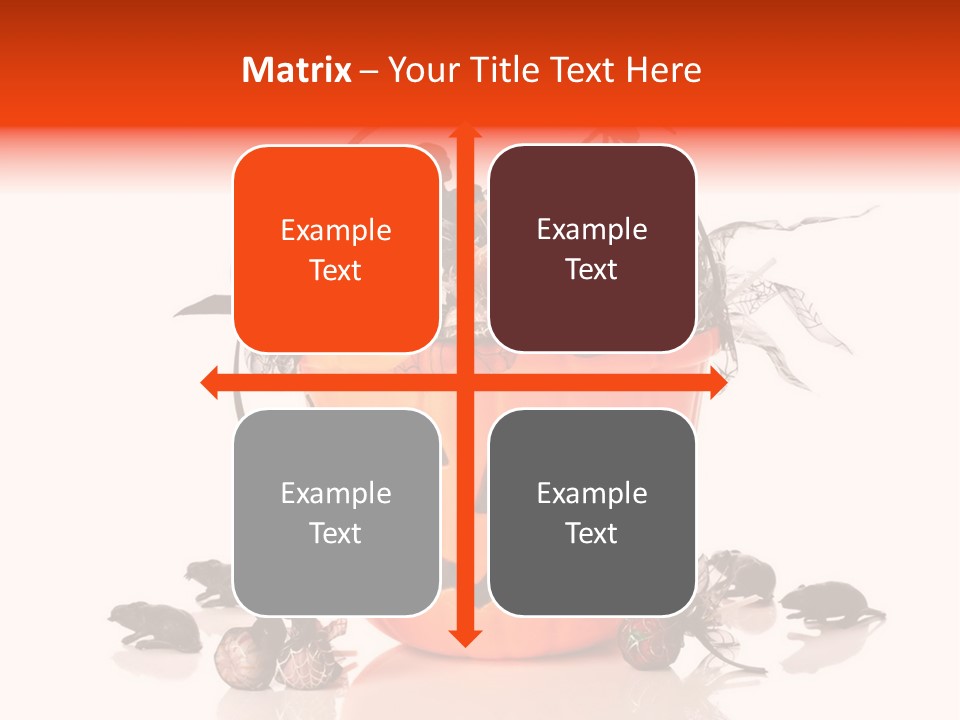 Matrix – Your Title Text Here

Example Text

Example Text

Example Text

Example Text